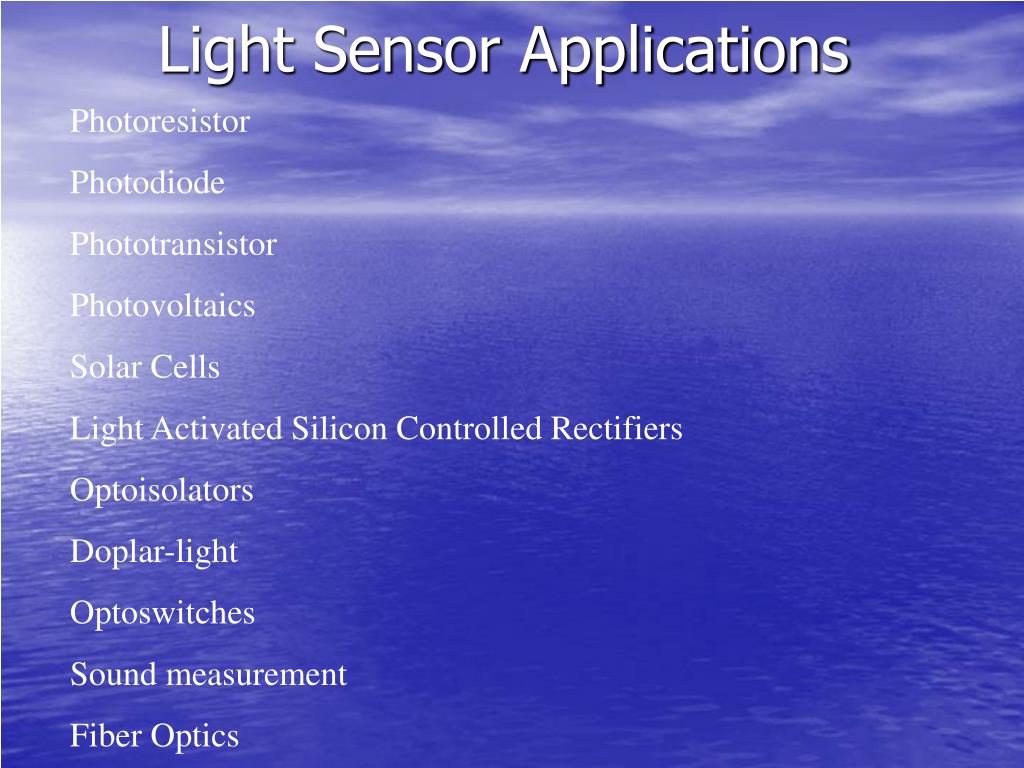 Light Sensor Applications

Photoresistor

Photodiode

Phototransistor

Photovoltaics

Solar Cells

Light Activated Silicon Controlled Rectifiers

Optoisolators

Doplar-light

Optoswitches

Sound measurement

Fiber Optics